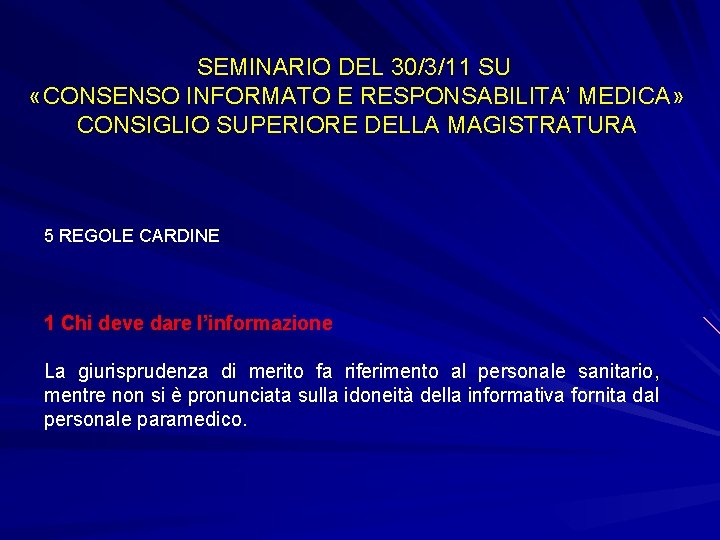 SEMINARIO DEL 30/3/11 SU
«CONSENSO INFORMATO E RESPONSABILITA' MEDICA»
CONSIGLIO SUPERIORE DELLA MAGISTRATURA

5 REGOLE CARDINE

1 Chi deve dare l'informazione

La giurisprudenza di merito fa riferimento al personale sanitario, mentre non si è pronunciata sulla idoneità della informativa fornita dal personale paramedico.